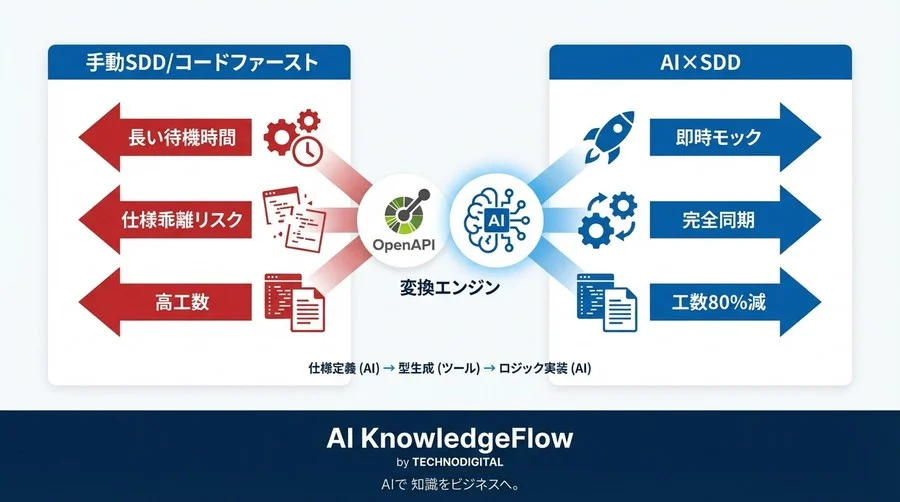 手動SDD/コードファースト

長い待機時間

仕様乖離リスク

高工数

OpenAPI

AI

変換エンジン

AI×SDD

即時モック

完全同期

工数80%減

仕様定義 (AI) → 型生成 (ツール) → ロジック実装 (AI)

AI KnowledgeFlow

by TECHNODIGITAL

AIで 知識をビジネスへ。